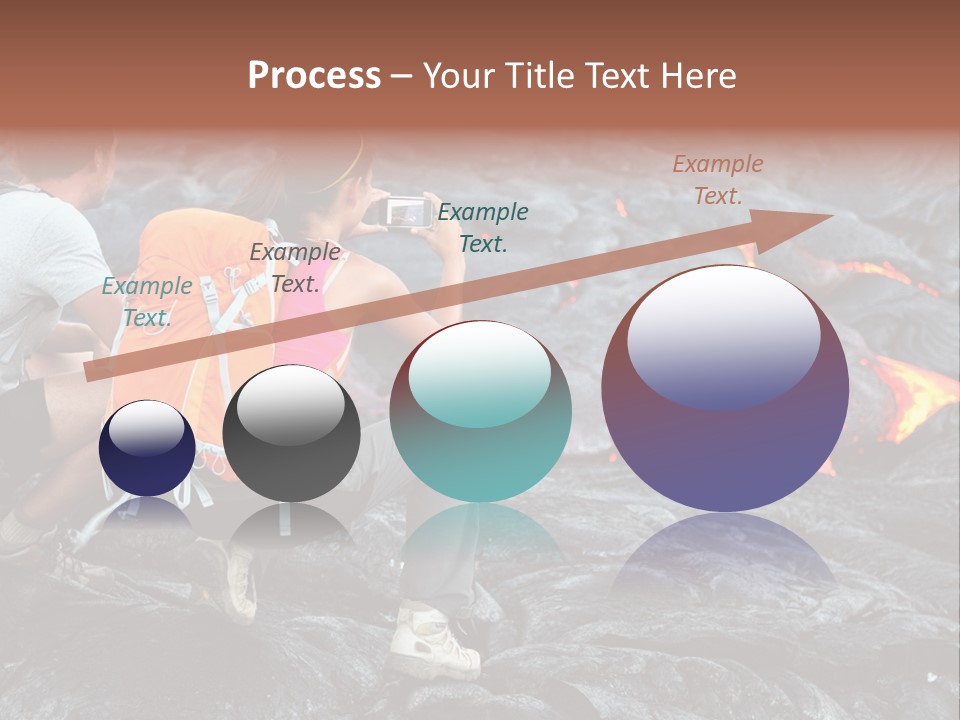 Process – Your Title Text Here

Example Text.

Example Text.

Example Text.

Example Text.